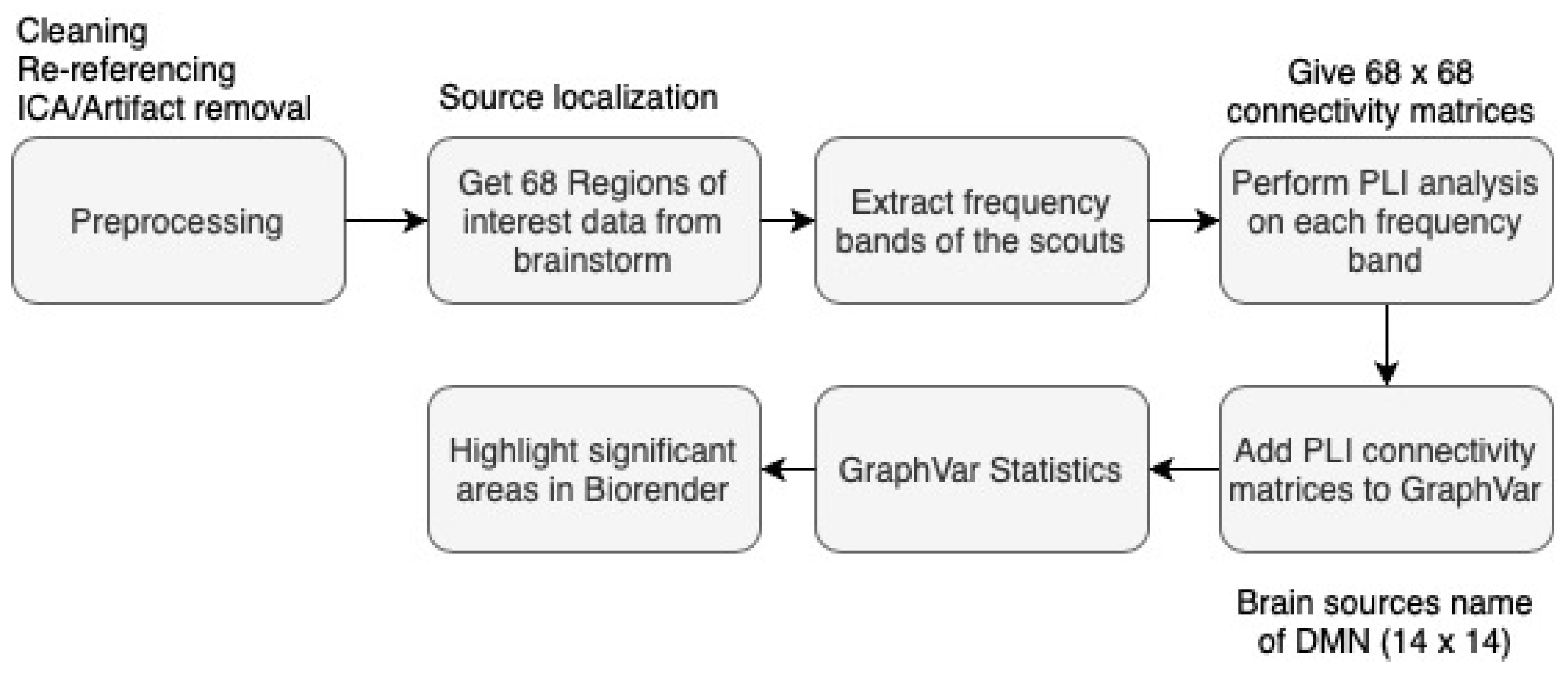 Cleaning
Re-referencing
ICA/Artifact removal

Preprocessing

Source localization

Get 68 Regions of interest data from brainstorm

Extract frequency bands of the scouts

Give 68 x 68 connectivity matrices

Perform PLI analysis on each frequency band

Add PLI connectivity matrices to GraphVar

Brain sources name of DMN (14 x 14)

GraphVar Statistics

Highlight significant areas in Biorender